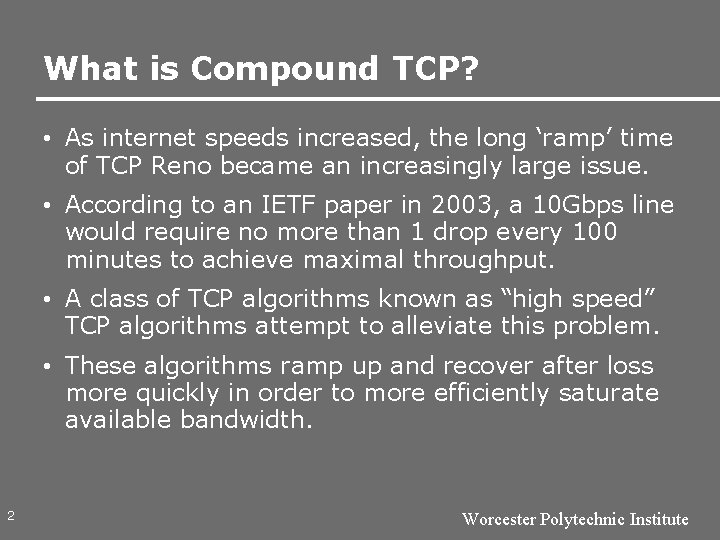 What is Compound TCP?

• As internet speeds increased, the long ‘ramp’ time of TCP Reno became an increasingly large issue.

• According to an IETF paper in 2003, a 10Gbps line would require no more than 1 drop every 100 minutes to achieve maximal throughput.

• A class of TCP algorithms known as “high speed” TCP algorithms attempt to alleviate this problem.

• These algorithms ramp up and recover after loss more quickly in order to more efficiently saturate available bandwidth.

2

Worcester Polytechnic Institute